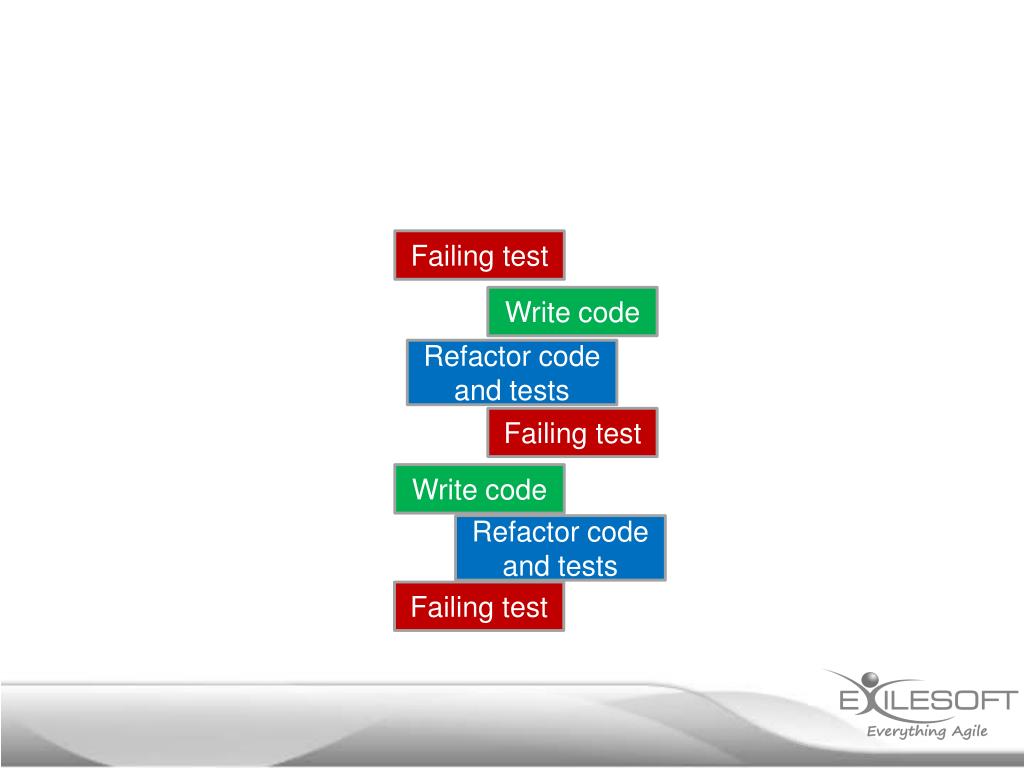 Failing test

Write code

Refactor code and tests

Failing test

Write code

Refactor code and tests

Failing test

EXILESOFT
Everything Agile